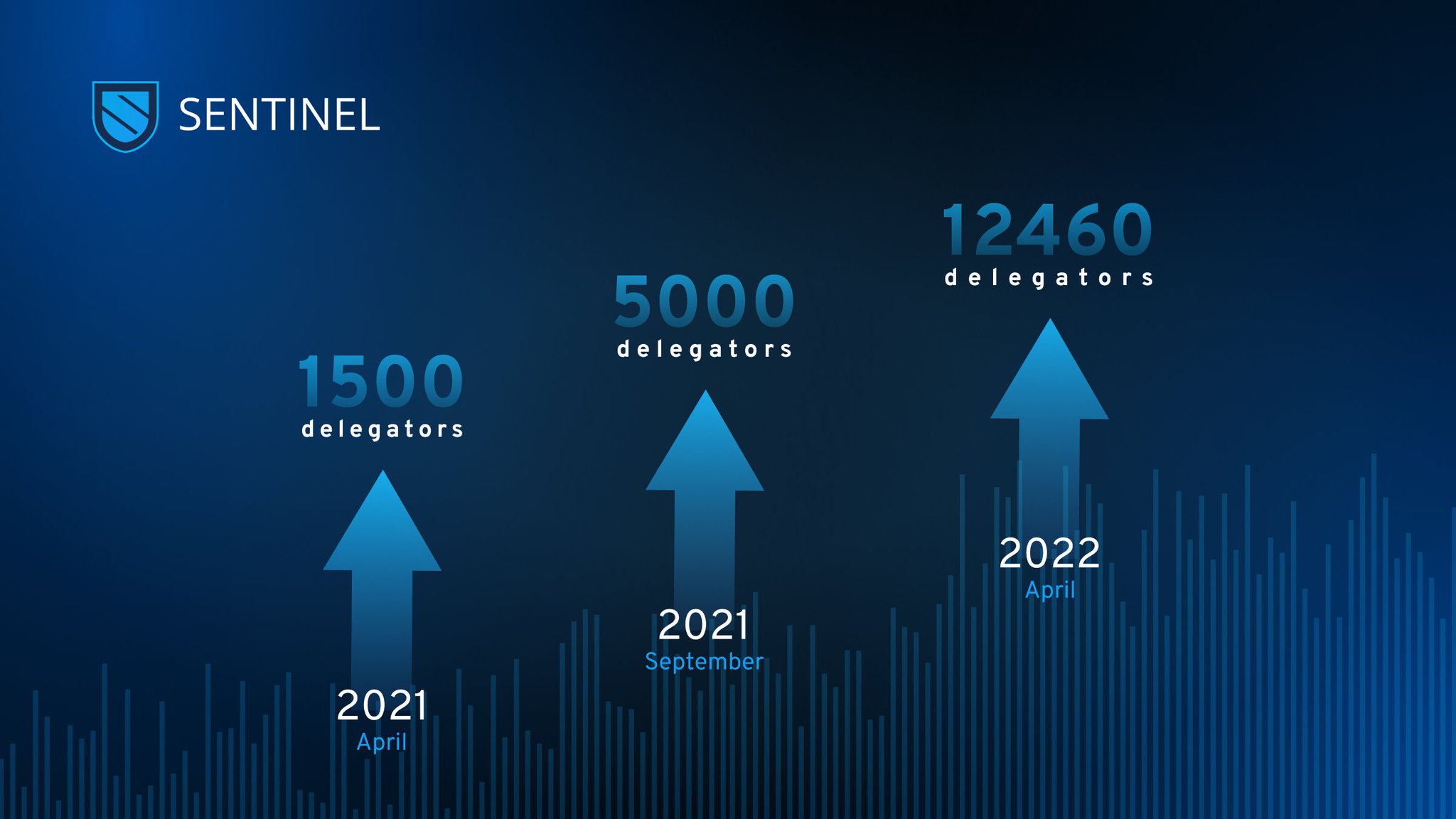 SENTINEL

1500
delegators

2021
April

5000
delegators

2021
September

12460
delegators

2022
April